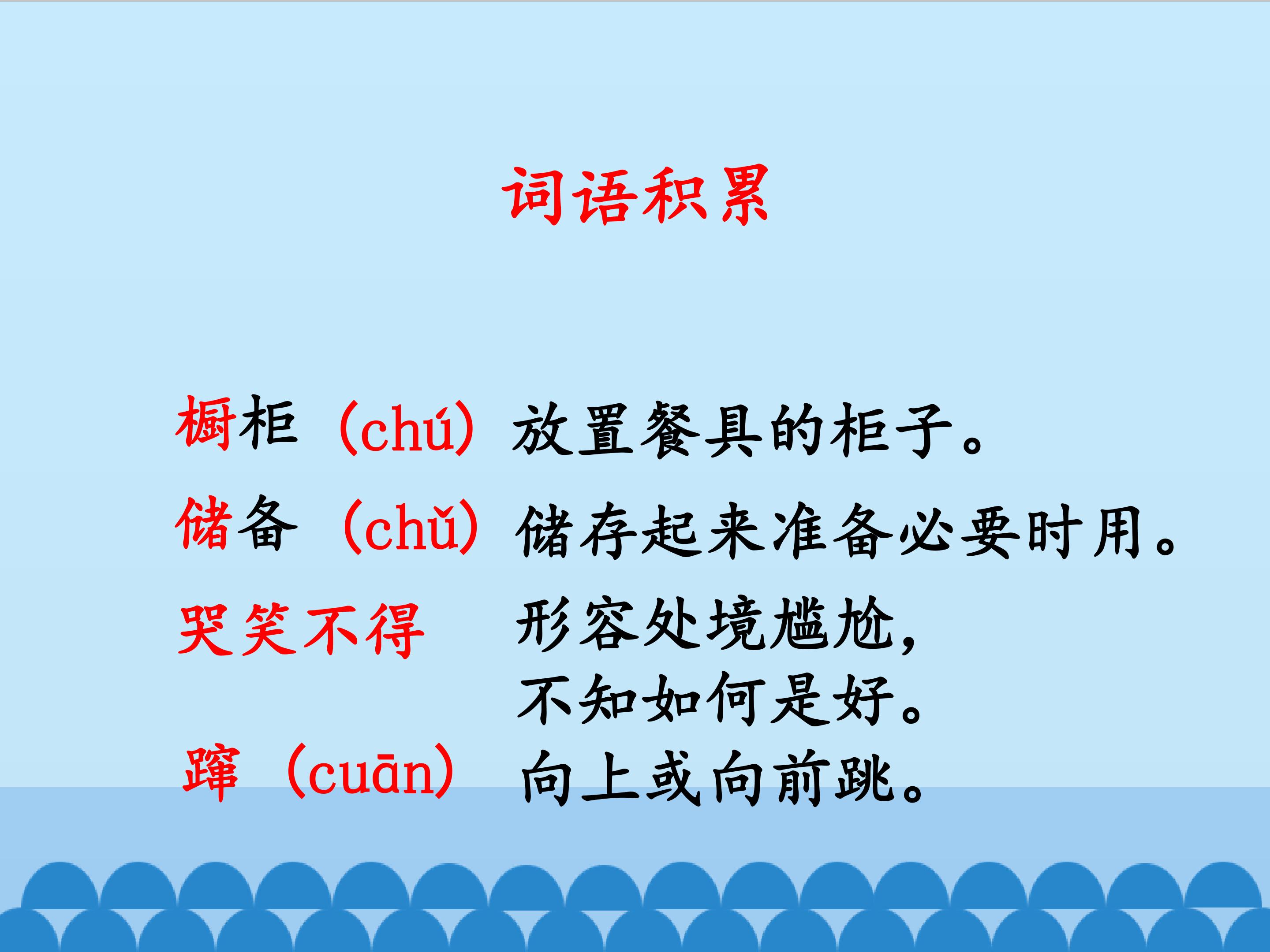 词语积累

橱柜（chú）放置餐具的柜子。

储备（chǔ）储存起来准备必要时用。

哭笑不得　形容处境尴尬，不知如何是好。

蹿（cuān）向上或向前跳。